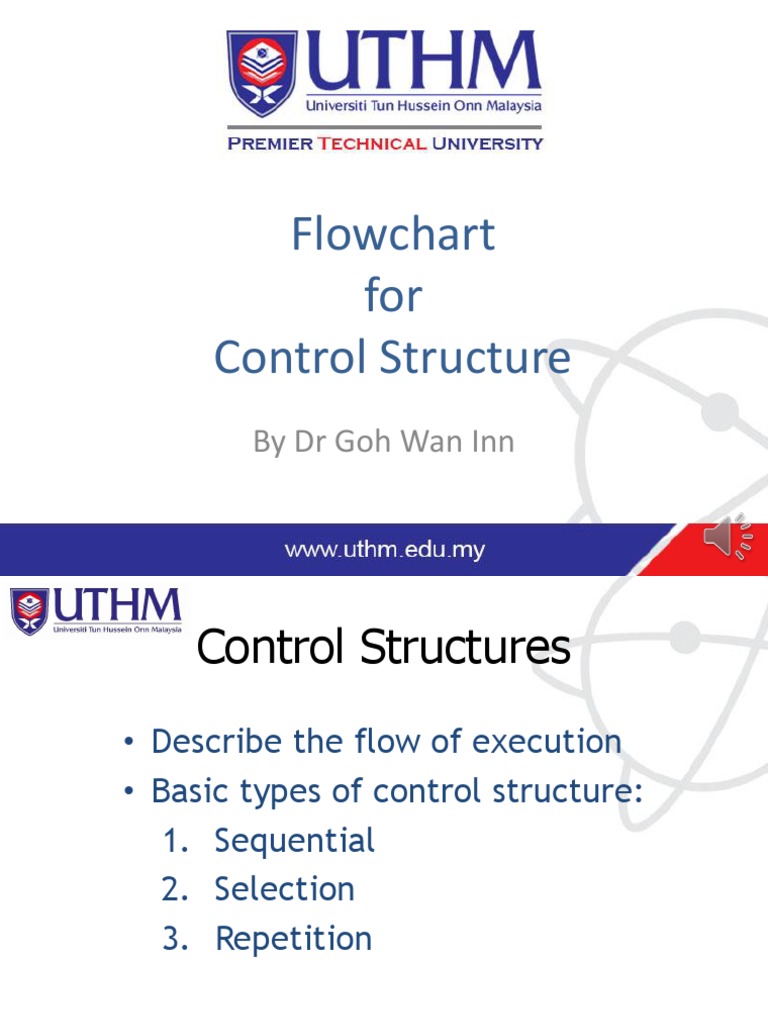 UTHM
Universiti Tun Hussein Onn Malaysia
PREMIER TECHNICAL UNIVERSITY

Flowchart
for
Control Structure

By Dr Goh Wan Inn

www.uthm.edu.my

UTHM
Universiti Tun Hussein Onn Malaysia

Control Structures

• Describe the flow of execution
• Basic types of control structure:
1. Sequential
2. Selection
3. Repetition